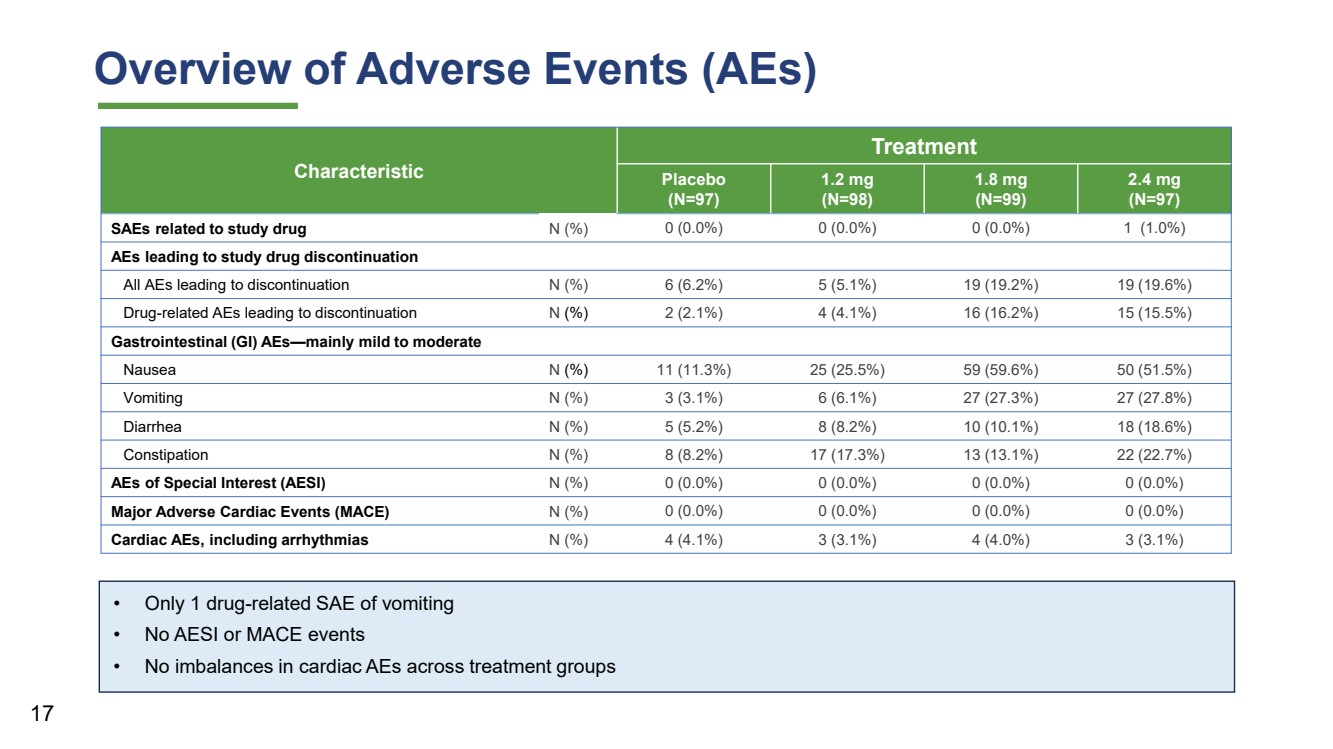 Overview of Adverse Events (AEs)

| Characteristic | | Treatment | | | |
|---|---|---|---|---|---|
| | | Placebo (N=97) | 1.2 mg (N=98) | 1.8 mg (N=99) | 2.4 mg (N=97) |
| SAEs related to study drug | N (%) | 0 (0.0%) | 0 (0.0%) | 0 (0.0%) | 1 (1.0%) |
| AEs leading to study drug discontinuation | | | | | |
| All AEs leading to discontinuation | N (%) | 6 (6.2%) | 5 (5.1%) | 19 (19.2%) | 19 (19.6%) |
| Drug-related AEs leading to discontinuation | N (%) | 2 (2.1%) | 4 (4.1%) | 16 (16.2%) | 15 (15.5%) |
| Gastrointestinal (GI) AEs—mainly mild to moderate | | | | | |
| Nausea | N (%) | 11 (11.3%) | 25 (25.5%) | 59 (59.6%) | 50 (51.5%) |
| Vomiting | N (%) | 3 (3.1%) | 6 (6.1%) | 27 (27.3%) | 27 (27.8%) |
| Diarrhea | N (%) | 5 (5.2%) | 8 (8.2%) | 10 (10.1%) | 18 (18.6%) |
| Constipation | N (%) | 8 (8.2%) | 17 (17.3%) | 13 (13.1%) | 22 (22.7%) |
| AEs of Special Interest (AESI) | N (%) | 0 (0.0%) | 0 (0.0%) | 0 (0.0%) | 0 (0.0%) |
| Major Adverse Cardiac Events (MACE) | N (%) | 0 (0.0%) | 0 (0.0%) | 0 (0.0%) | 0 (0.0%) |
| Cardiac AEs, including arrhythmias | N (%) | 4 (4.1%) | 3 (3.1%) | 4 (4.0%) | 3 (3.1%) |

• Only 1 drug-related SAE of vomiting
• No AESI or MACE events
• No imbalances in cardiac AEs across treatment groups

17